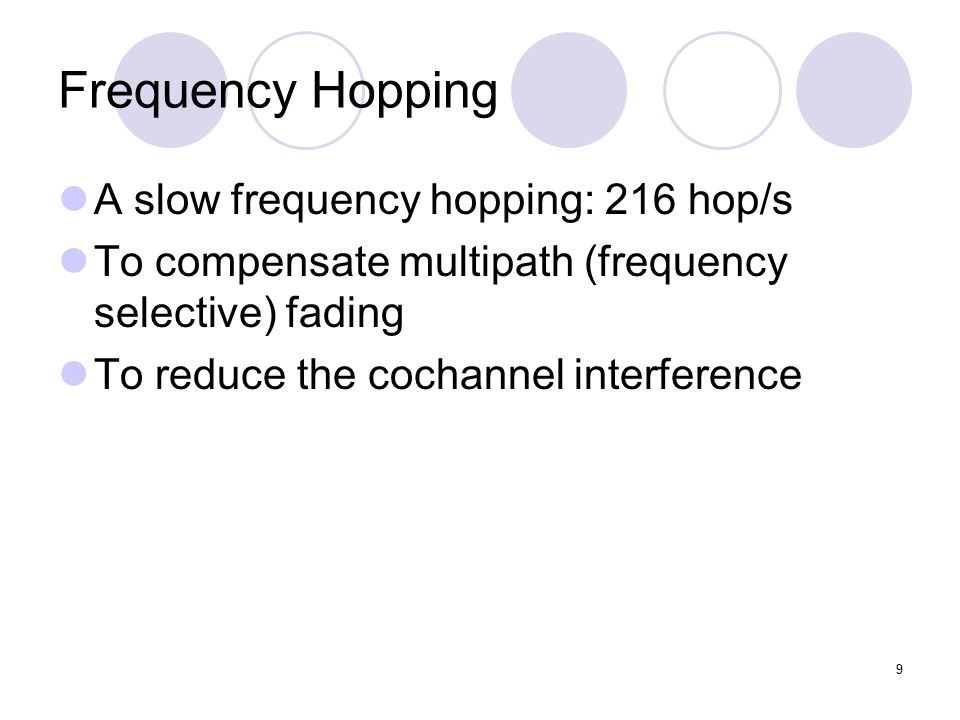 Frequency Hopping

- A slow frequency hopping: 216 hop/s
- To compensate multipath (frequency selective) fading
- To reduce the cochannel interference

9